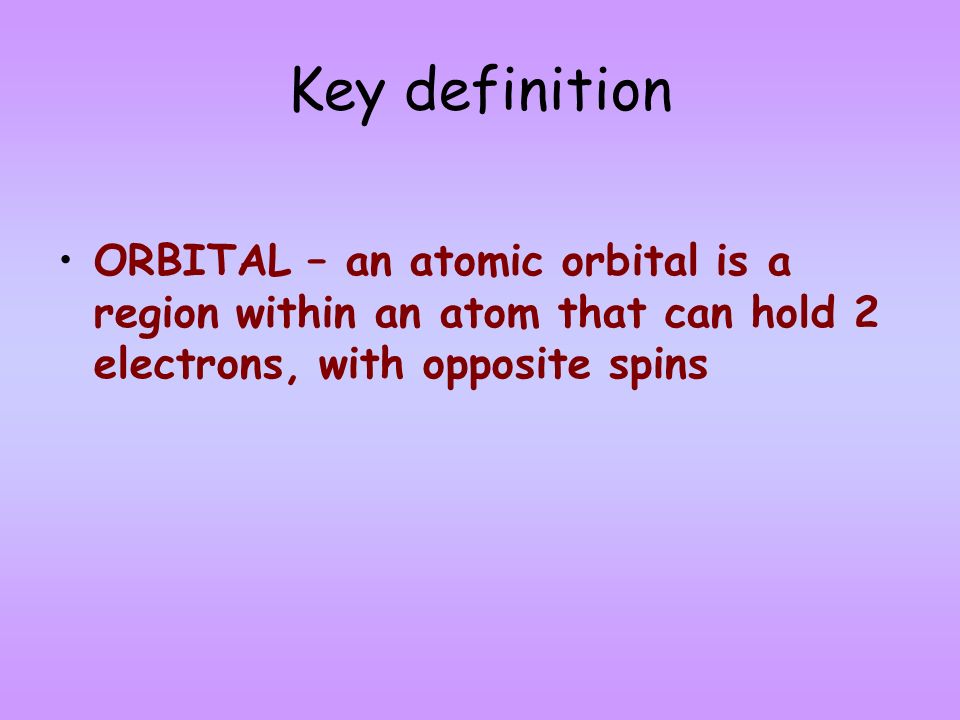 Key definition

• ORBITAL – an atomic orbital is a region within an atom that can hold 2 electrons, with opposite spins